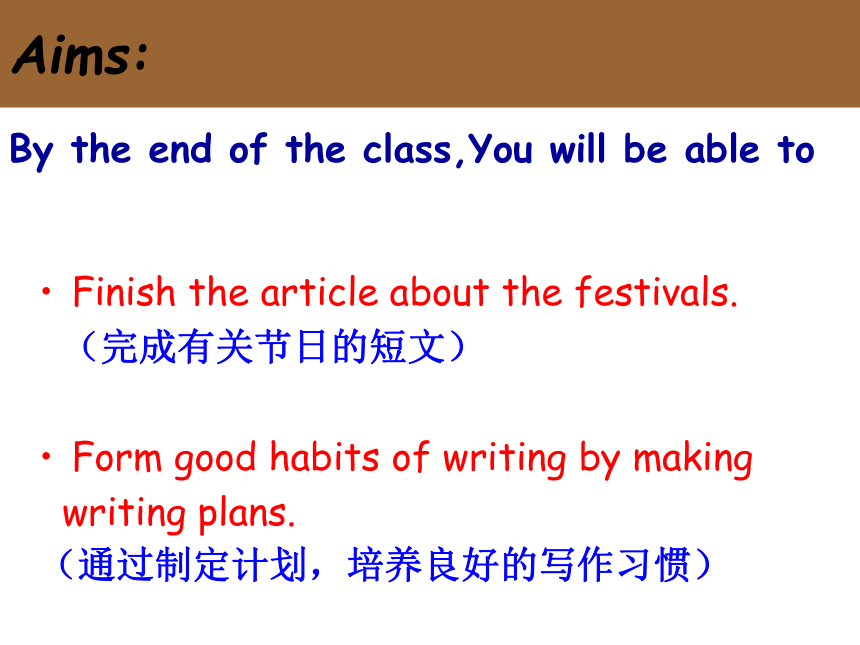 Aims:

By the end of the class,You will be able to

• Finish the article about the festivals.
（完成有关节日的短文）

• Form good habits of writing by making writing plans.
（通过制定计划，培养良好的写作习惯）